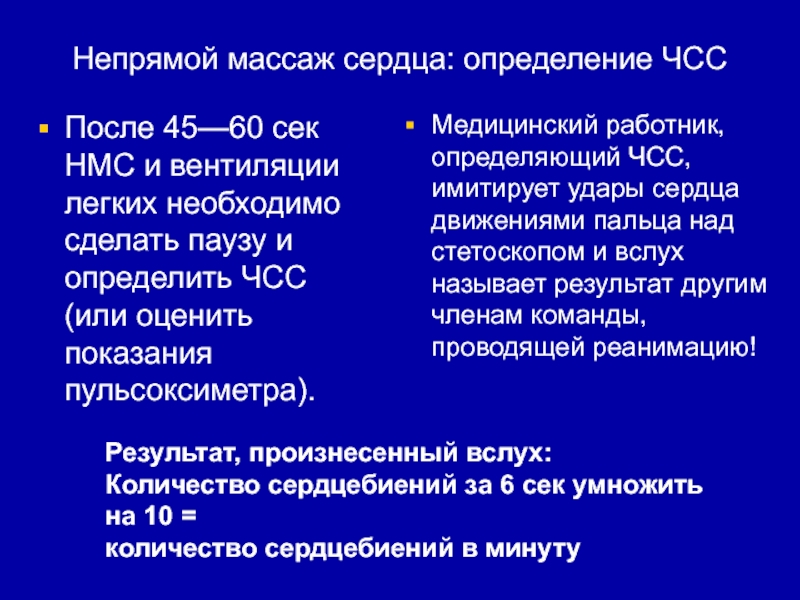 Непрямой массаж сердца: определение ЧСС

После 45—60 сек НМС и вентиляции легких необходимо сделать паузу и определить ЧСС (или оценить показания пульсоксиметра).

Медицинский работник, определяющий ЧСС, имитирует удары сердца движениями пальца над стетоскопом и вслух называет результат другим членам команды, проводящей реанимацию!

Результат, произнесенный вслух:
Количество сердцебиений за 6 сек умножить на 10 =
количество сердцебиений в минуту